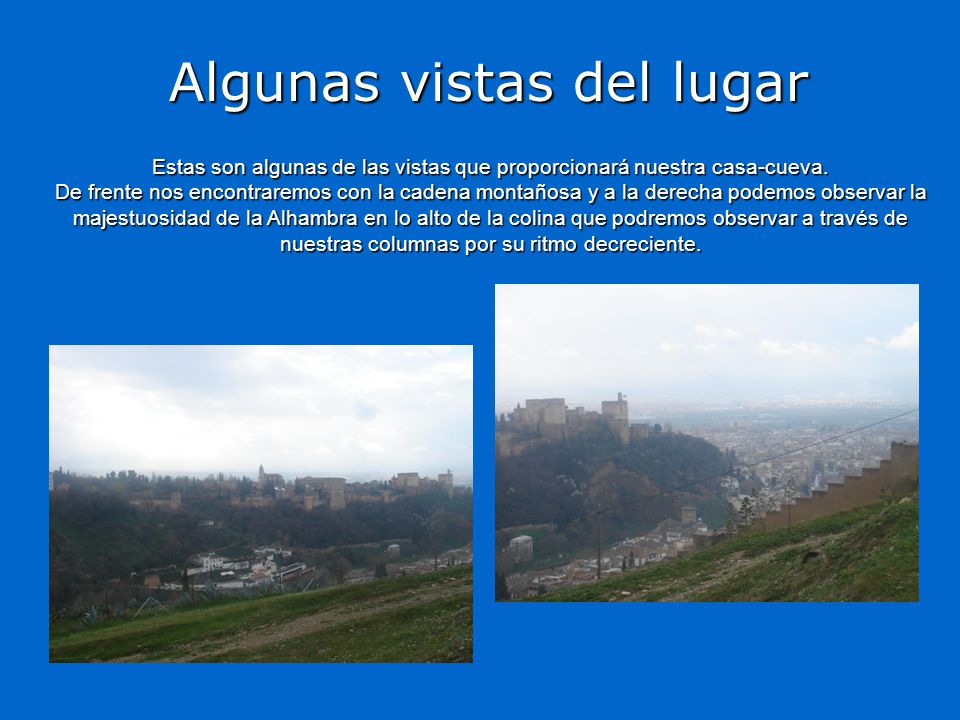 Algunas vistas del lugar

Estas son algunas de las vistas que proporcionará nuestra casa-cueva.
De frente nos encontraremos con la cadena montañosa y a la derecha podemos observar la majestuosidad de la Alhambra en lo alto de la colina que podremos observar a través de nuestras columnas por su ritmo decreciente.